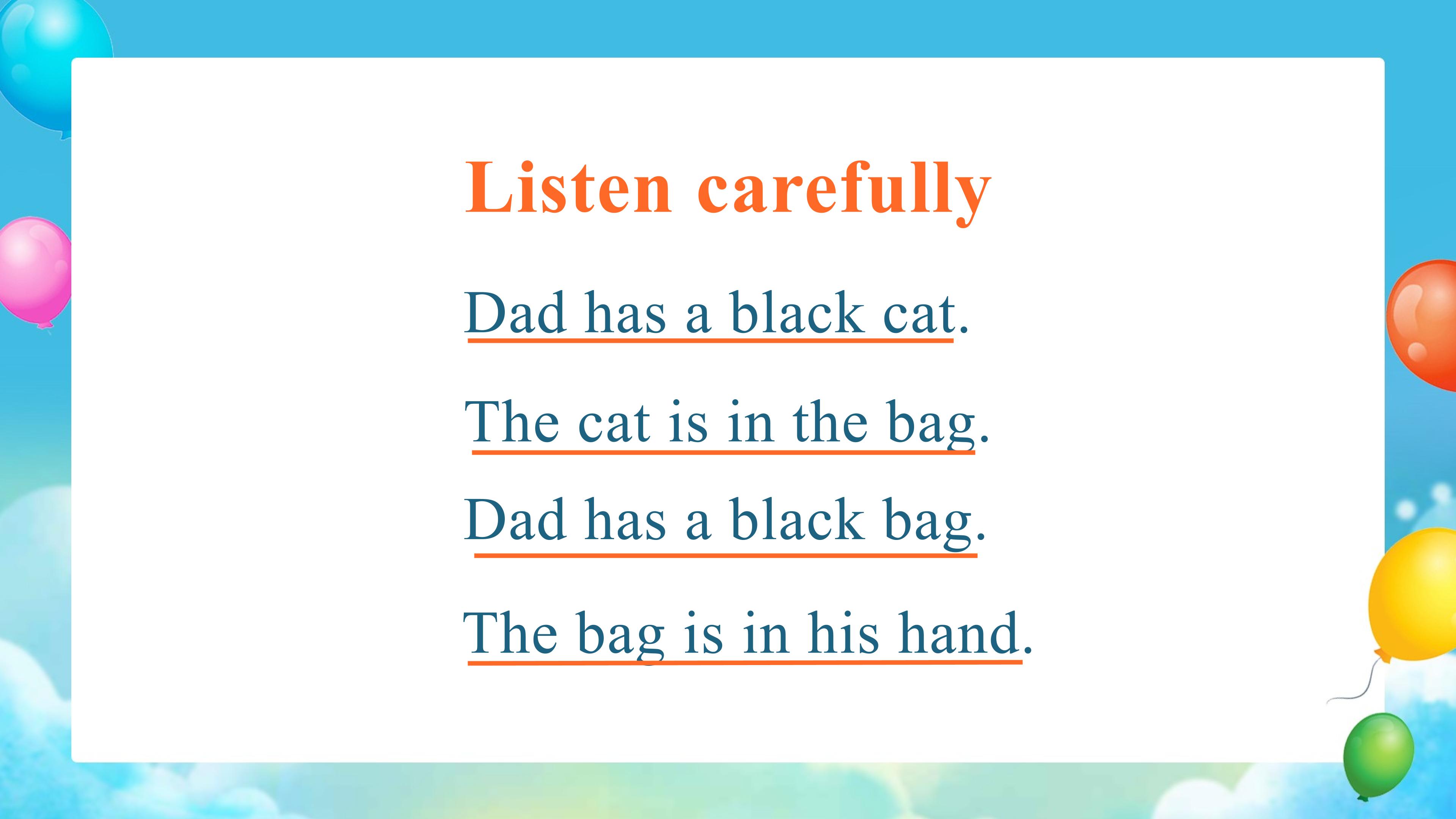 Listen carefully

Dad has a black cat.

The cat is in the bag.

Dad has a black bag.

The bag is in his hand.